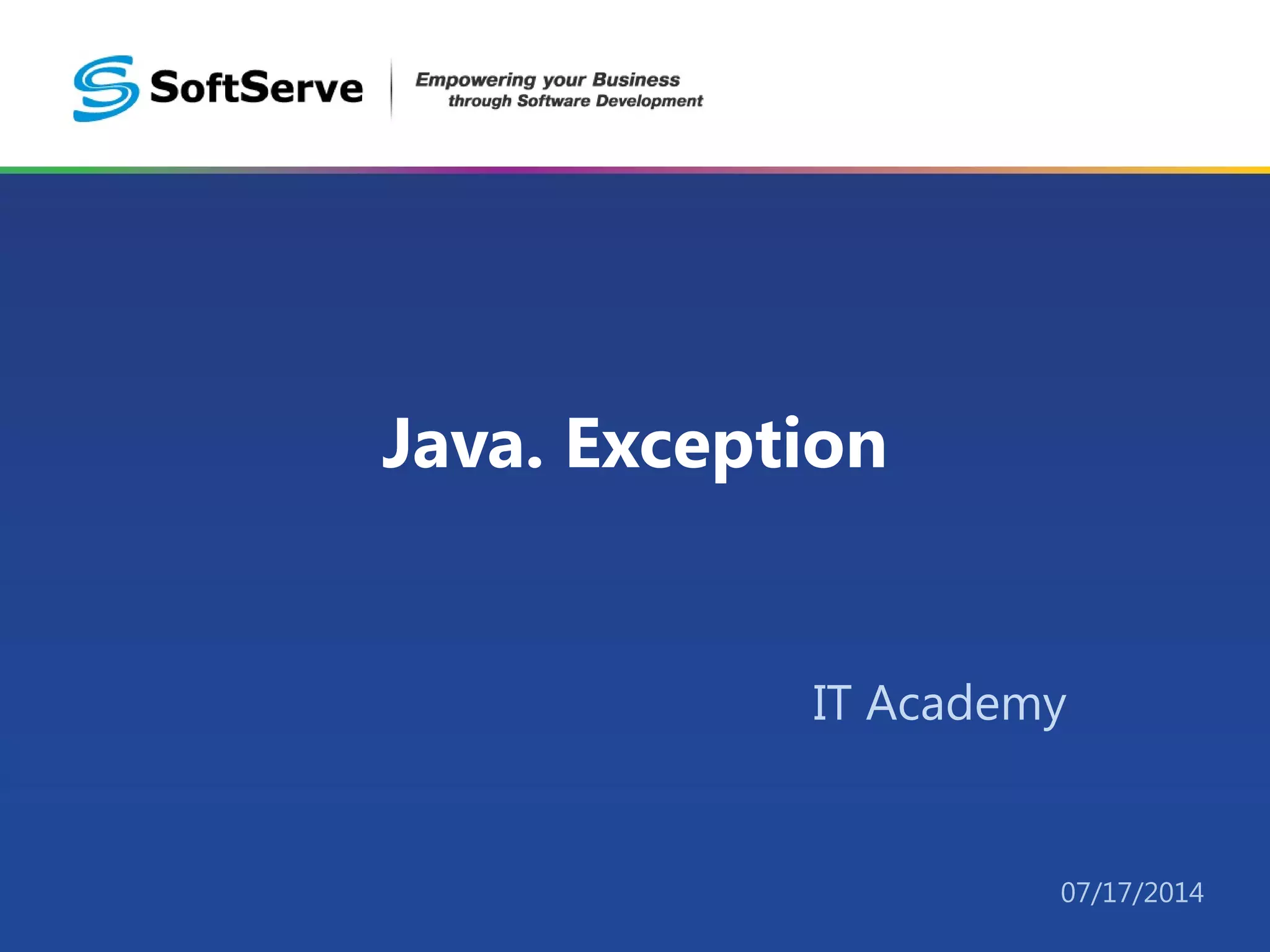 SoftServe

Empowering your Business through Software Development

Java. Exception

IT Academy

07/17/2014